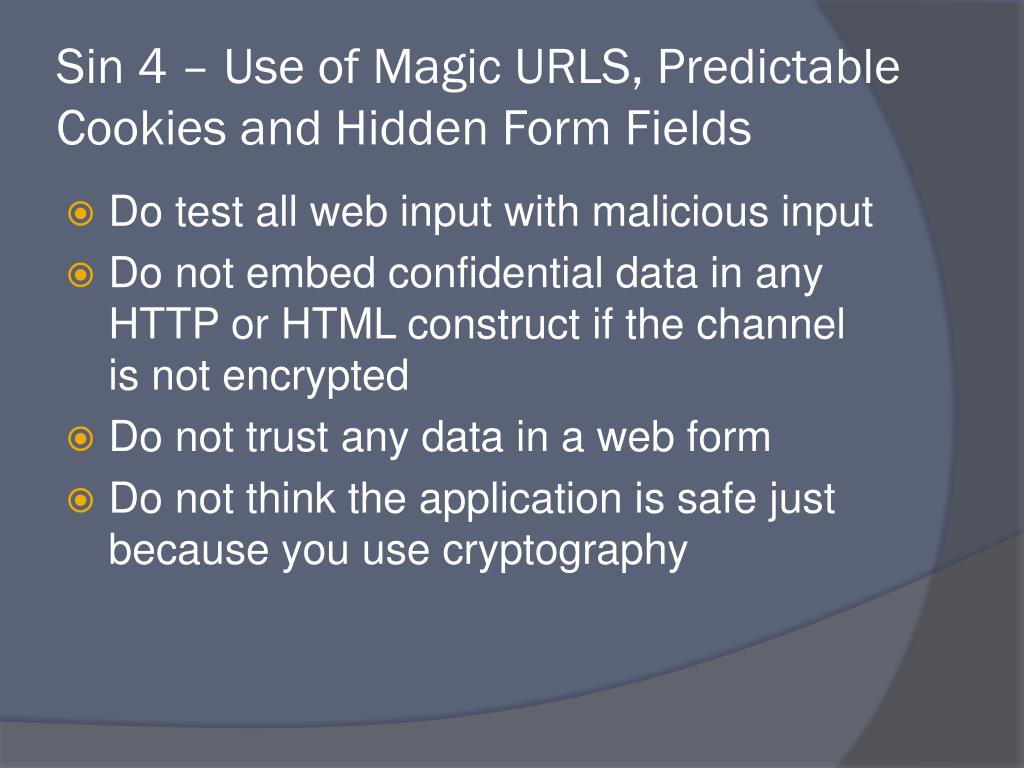 Sin 4 – Use of Magic URLS, Predictable Cookies and Hidden Form Fields

Do test all web input with malicious input

Do not embed confidential data in any HTTP or HTML construct if the channel is not encrypted

Do not trust any data in a web form

Do not think the application is safe just because you use cryptography